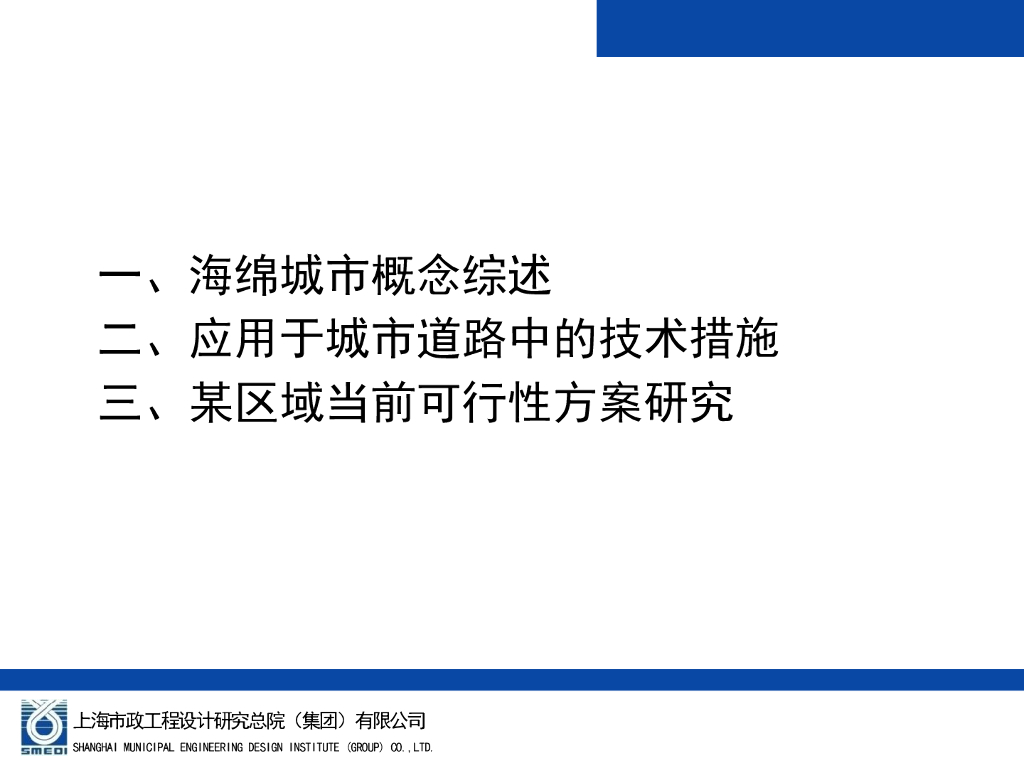 一、海绵城市概念综述
二、应用于城市道路中的技术措施
三、某区域当前可行性方案研究

SMEDI
上海市政工程设计研究总院（集团）有限公司
SHANGHAI MUNICIPAL ENGINEERING DESIGN INSTITUTE (GROUP) CO.,LTD.